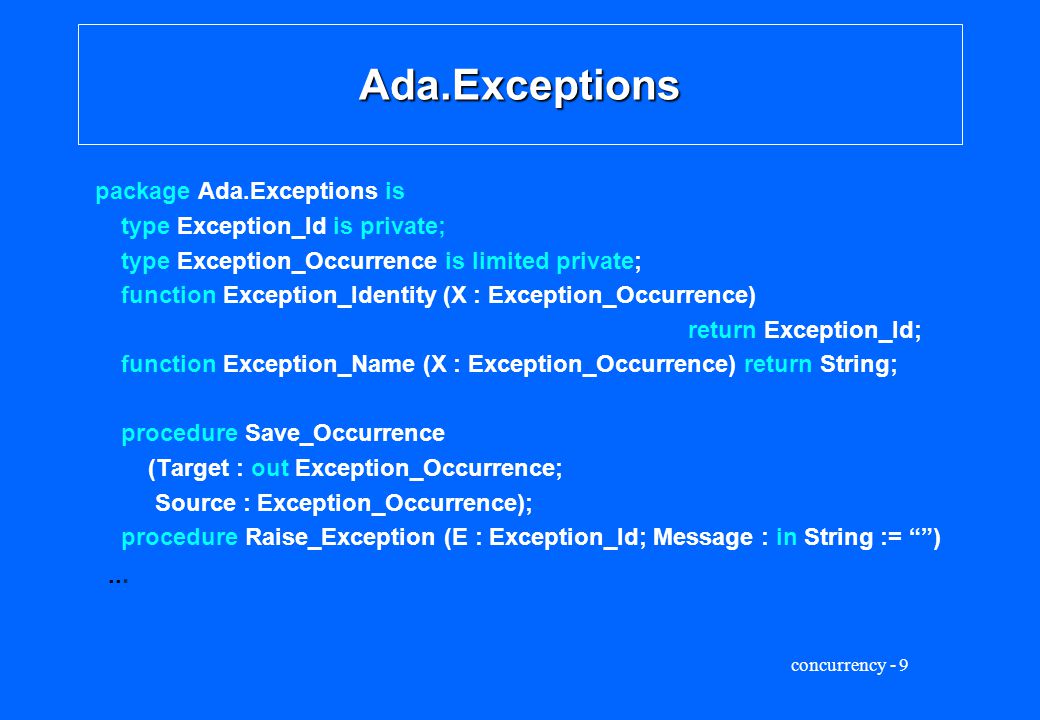 Ada.Exceptions

package Ada.Exceptions is
type Exception_Id is private;
type Exception_Occurrence is limited private;
function Exception_Identity (X : Exception_Occurrence)
return Exception_Id;
function Exception_Name (X : Exception_Occurrence) return String;

procedure Save_Occurrence
(Target : out Exception_Occurrence;
Source : Exception_Occurrence);
procedure Raise_Exception (E : Exception_Id; Message : in String := “”)
…

concurrency - 9